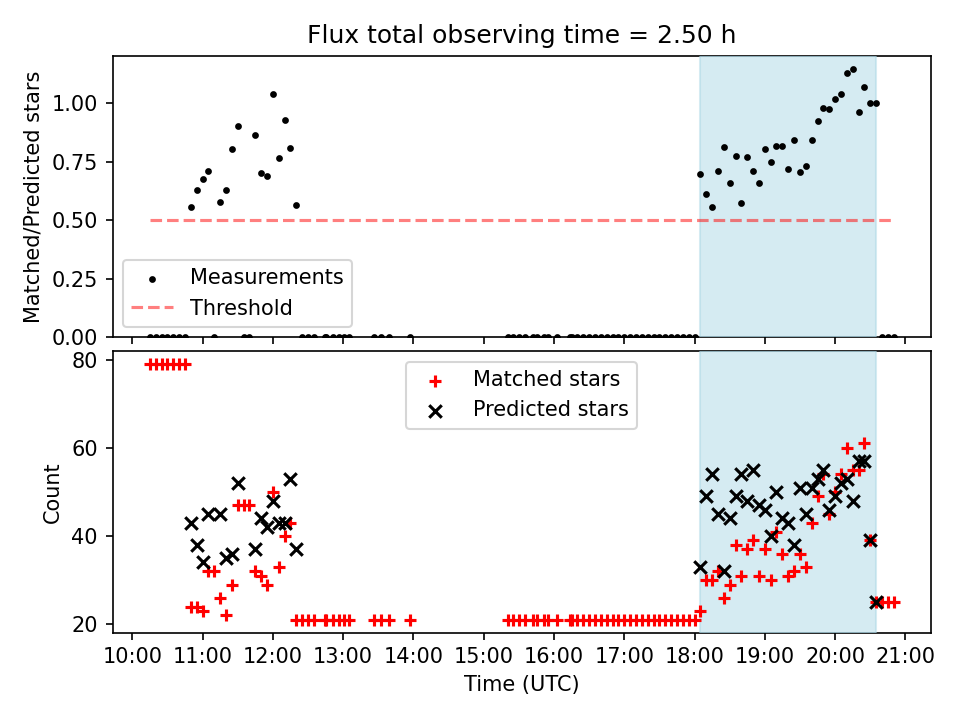 Flux total observing time = 2.50 h

Matched/Predicted stars

1.00
0.75
0.50
0.25
0.00

Measurements
Threshold

Count

80
60
40
20

Matched stars
Predicted stars

10:00 11:00 12:00 13:00 14:00 15:00 16:00 17:00 18:00 19:00 20:00 21:00

Time (UTC)